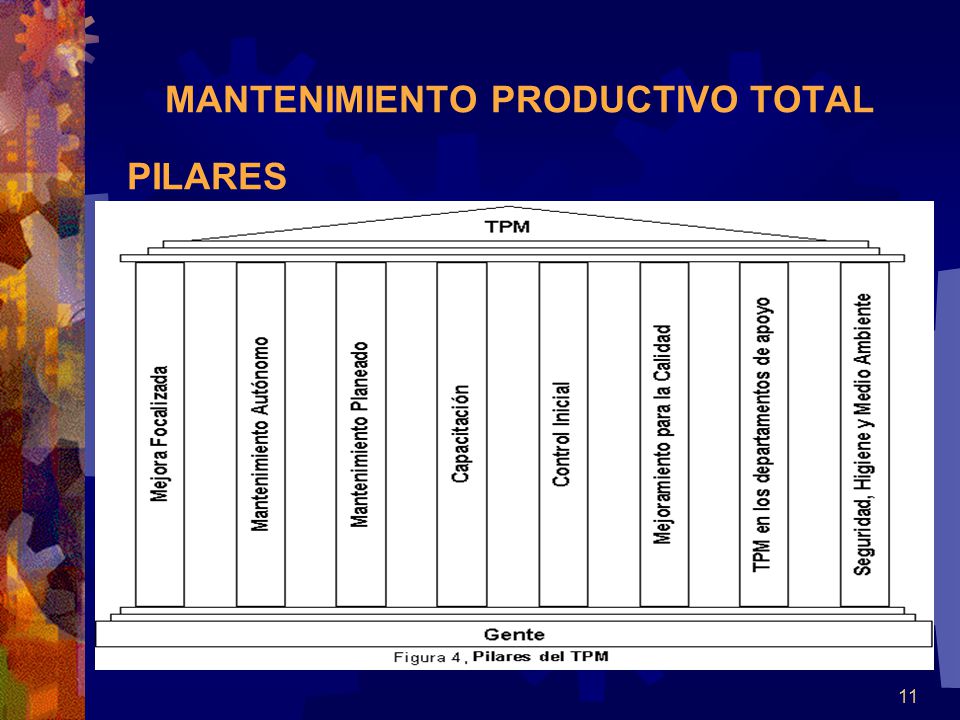 MANTENIMIENTO PRODUCTIVO TOTAL

PILARES

TPM

Mejora Focalizada

Mantenimiento Autónomo

Mantenimiento Planeado

Capacitación

Control Inicial

Mejoramiento para la Calidad

TPM en los departamentos de apoyo

Seguridad, Higiene y Medio Ambiente

Gente

Figura 4. Pilares del TPM

11